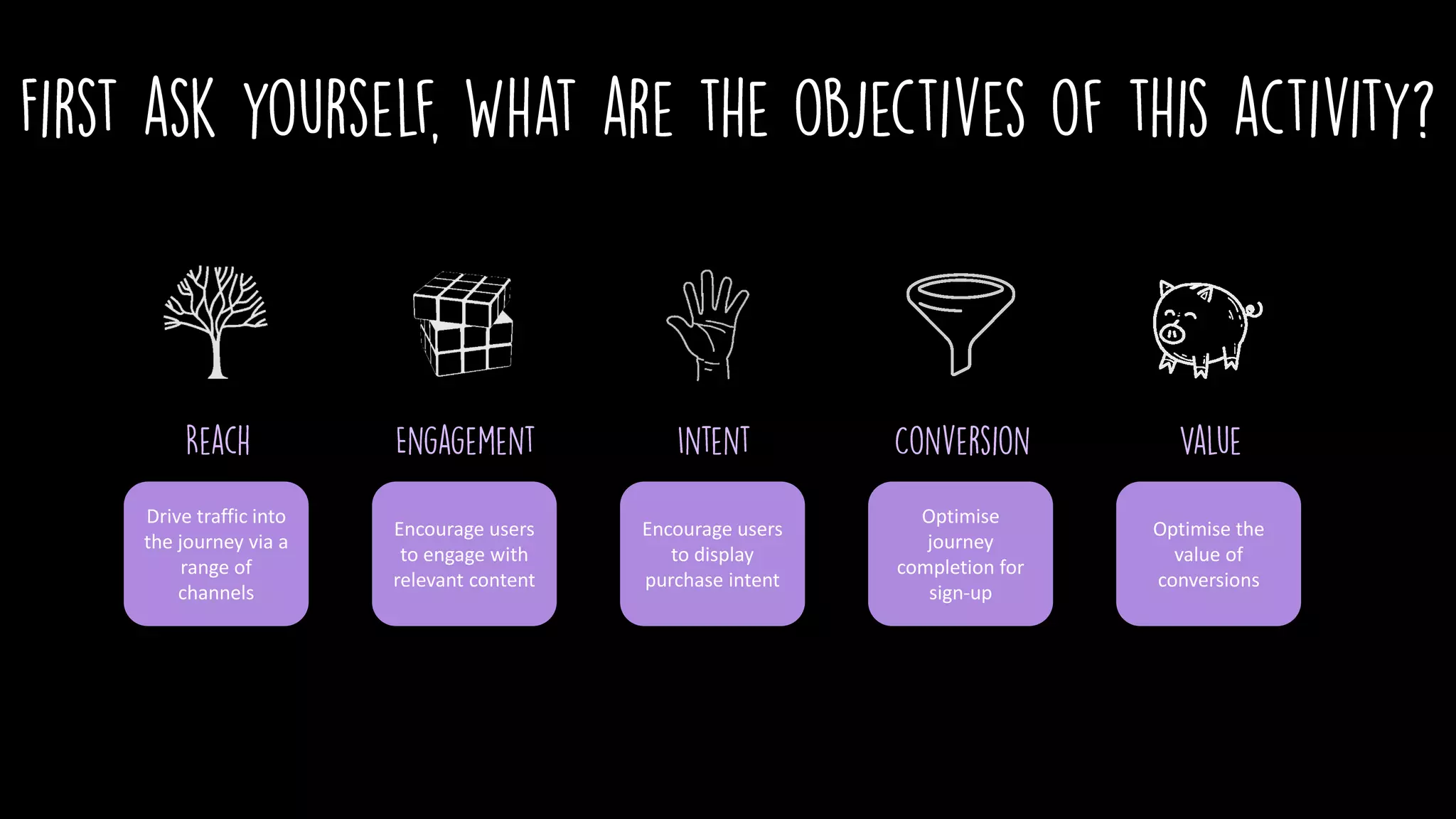 FIRST ASK YOURSELF, WHAT ARE THE OBJECTIVES OF THIS ACTIVITY?

REACH

Drive traffic into the journey via a range of channels

ENGAGEMENT

Encourage users to engage with relevant content

INTENT

Encourage users to display purchase intent

CONVERSION

Optimise journey completion for sign-up

VALUE

Optimise the value of conversions